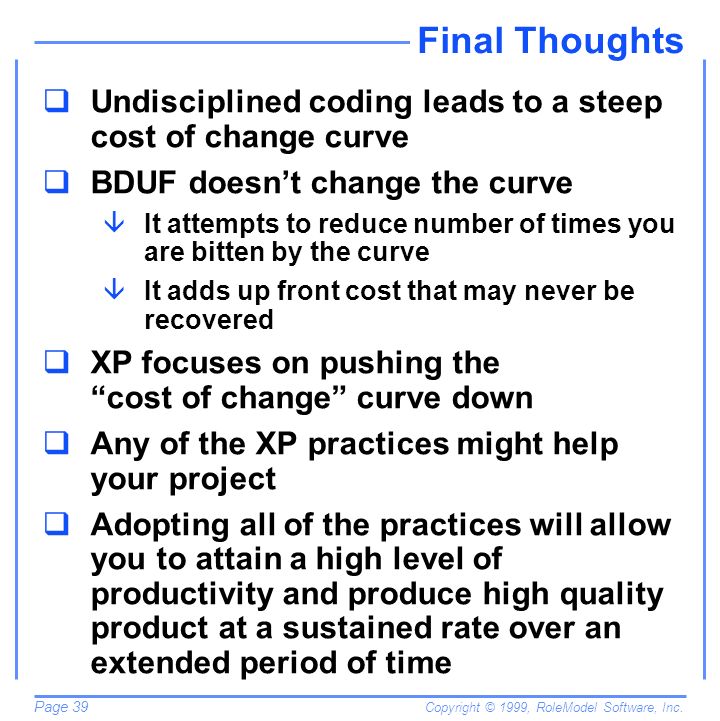 Final Thoughts

❑ Undisciplined coding leads to a steep cost of change curve

❑ BDUF doesn’t change the curve

↓ It attempts to reduce number of times you are bitten by the curve

↓ It adds up front cost that may never be recovered

❑ XP focuses on pushing the “cost of change” curve down

❑ Any of the XP practices might help your project

❑ Adopting all of the practices will allow you to attain a high level of productivity and produce high quality product at a sustained rate over an extended period of time

Page 39

Copyright © 1999, RoleModel Software, Inc.